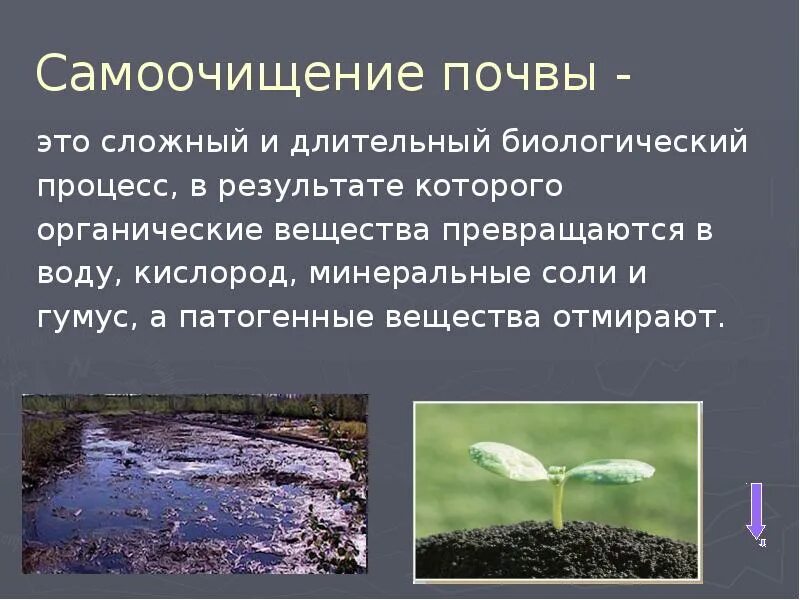 Самоочищение почвы -

это сложный и длительный биологический процесс, в результате которого органические вещества превращаются в воду, кислород, минеральные соли и гумус, а патогенные вещества отмирают.